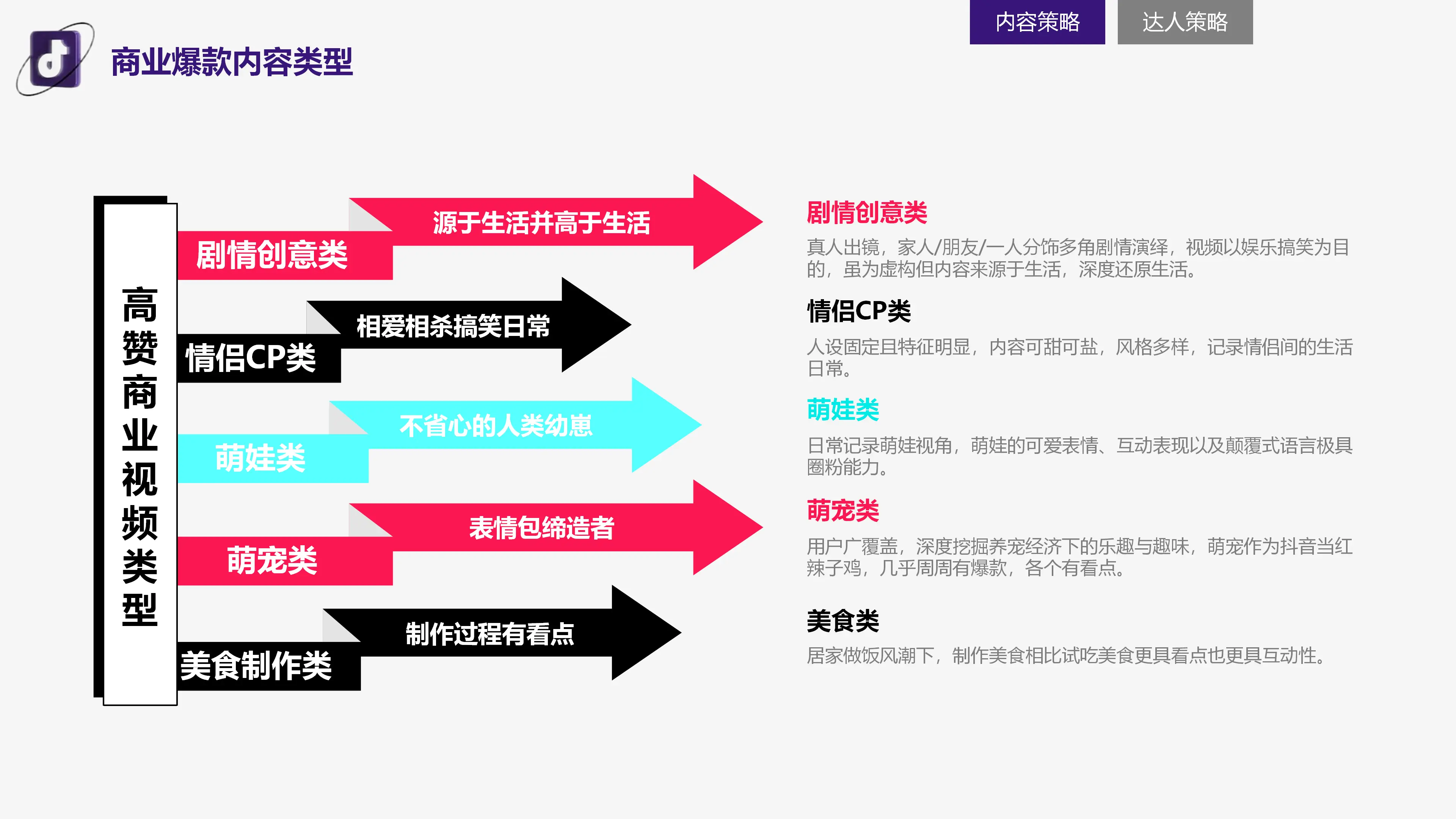 内容策略 达人策略

商业爆款内容类型

高赞商业视频类型

剧情创意类
源于生活并高于生活

情侣CP类
相爱相杀搞笑日常

萌娃类
不省心的人类幼崽

萌宠类
表情包缔造者

美食制作类
制作过程有看点

剧情创意类
真人出镜，家人/朋友/一人分饰多角剧情演绎，视频以娱乐搞笑为目的，虽为虚构但内容来源于生活，深度还原生活。

情侣CP类
人设固定且特征明显，内容可甜可盐，风格多样，记录情侣间的生活日常。

萌娃类
日常记录萌娃视角，萌娃的可爱表情、互动表现以及颠覆式语言极具圈粉能力。

萌宠类
用户广覆盖，深度挖掘养宠经济下的乐趣与趣味，萌宠作为抖音当红辣子鸡，几乎周周有爆款，各个有看点。

美食类
居家做饭风潮下，制作美食相比试吃美食更具看点也更具互动性。